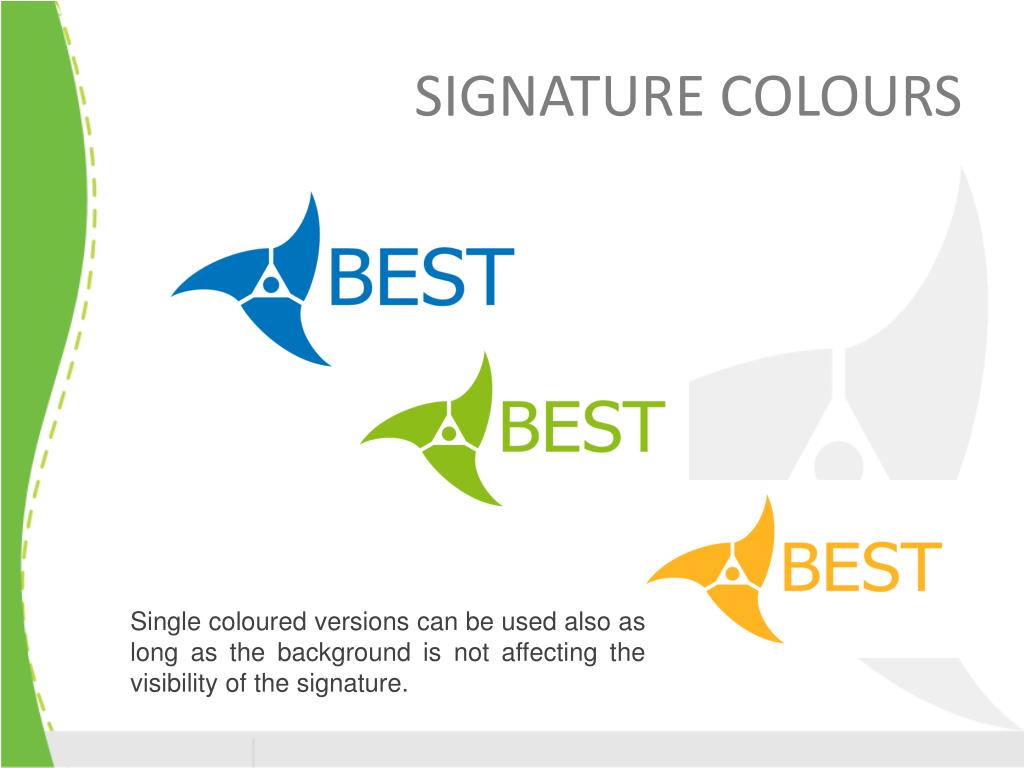 SIGNATURE COLOURS

BEST

BEST

BEST

Single coloured versions can be used also as long as the background is not affecting the visibility of the signature.